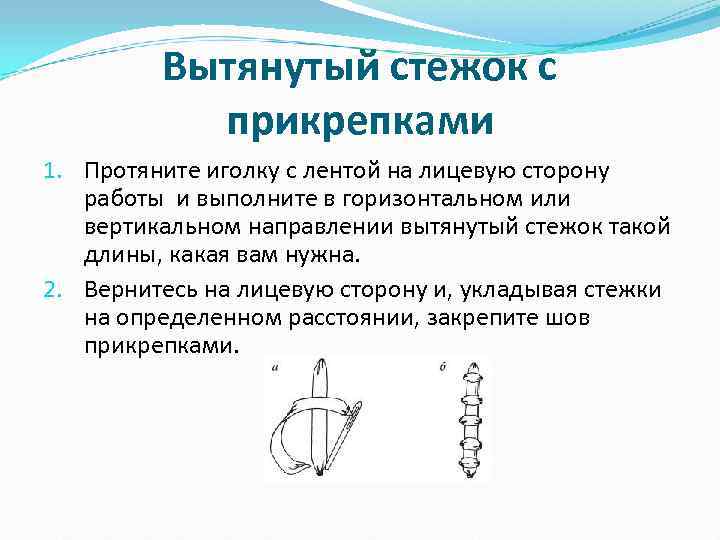 Вытянутый стежок с прикрепками

1. Протяните иголку с лентой на лицевую сторону работы и выполните в горизонтальном или вертикальном направлении вытянутый стежок такой длины, какая вам нужна.
2. Вернитесь на лицевую сторону и, укладывая стежки на определенном расстоянии, закрепите шов прикрепками.

а

б